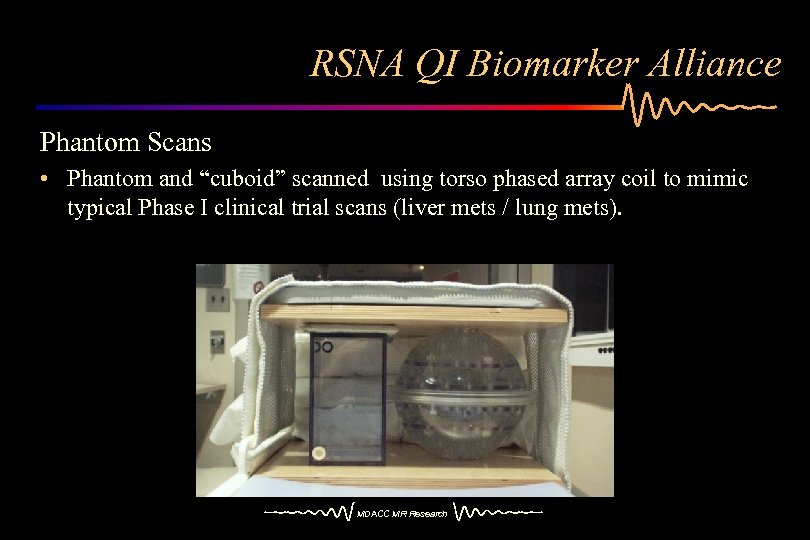 RSNA QI Biomarker Alliance

Phantom Scans

• Phantom and “cuboid” scanned using torso phased array coil to mimic typical Phase I clinical trial scans (liver mets / lung mets).

MDACC MR Research